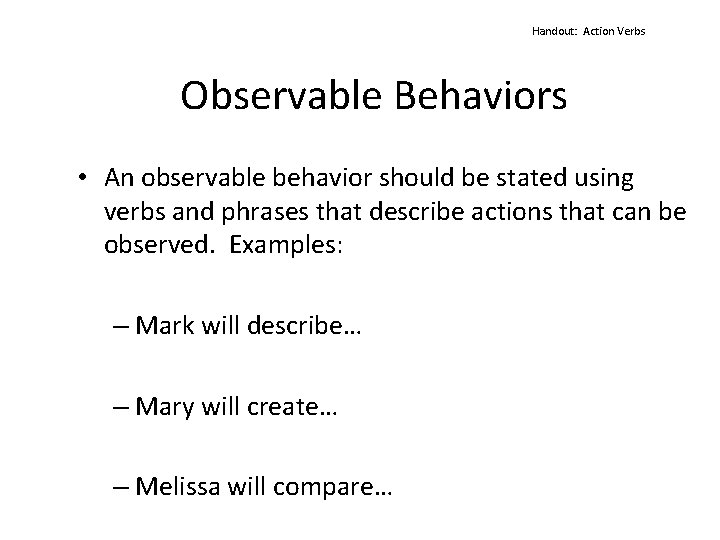 Handout: Action Verbs

Observable Behaviors

• An observable behavior should be stated using verbs and phrases that describe actions that can be observed. Examples:

– Mark will describe…

– Mary will create…

– Melissa will compare…